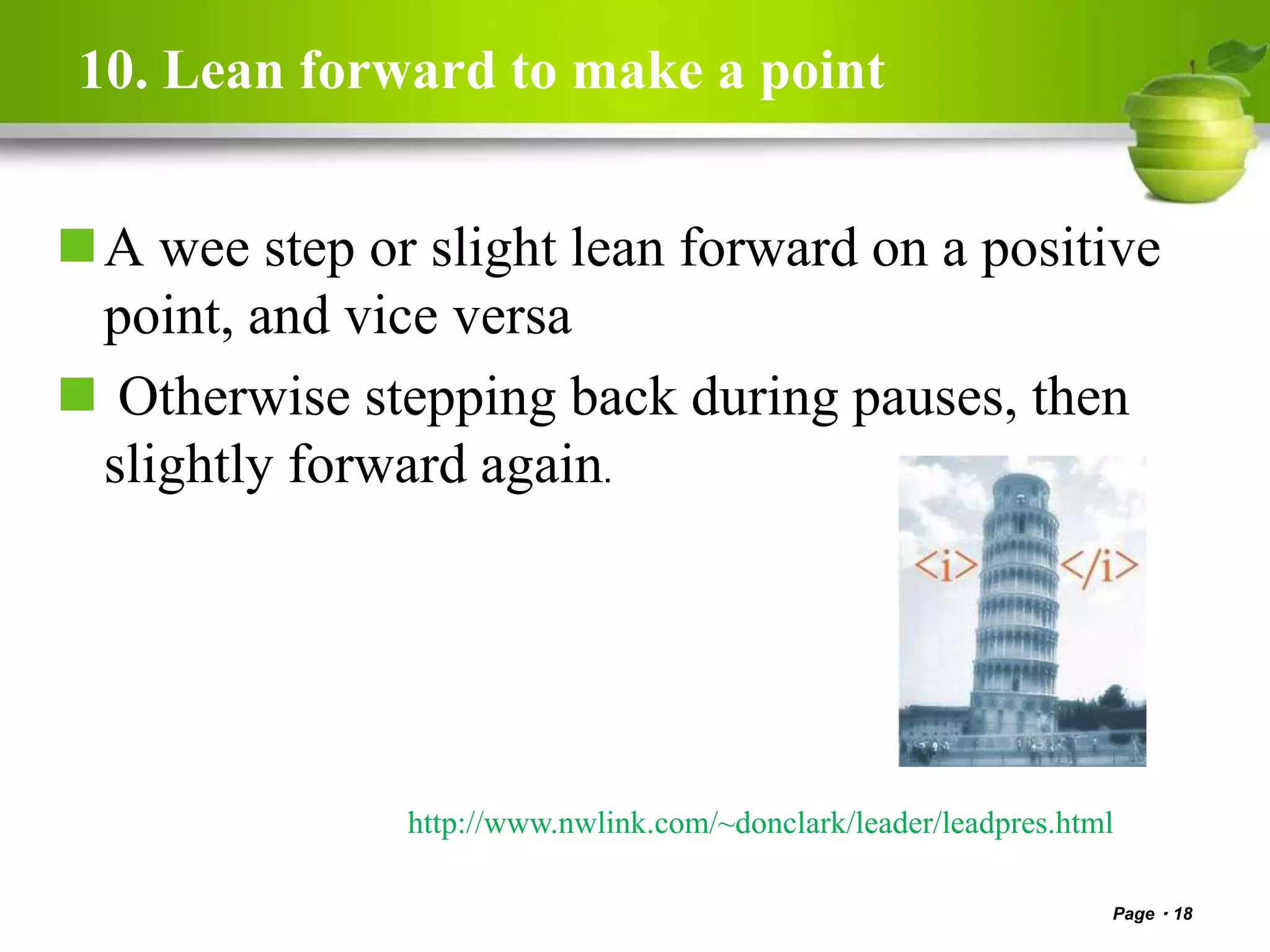 10. Lean forward to make a point

A wee step or slight lean forward on a positive point, and vice versa

Otherwise stepping back during pauses, then slightly forward again.

<i> </i>

http://www.nwlink.com/~donclark/leader/leadpres.html

Page · 18